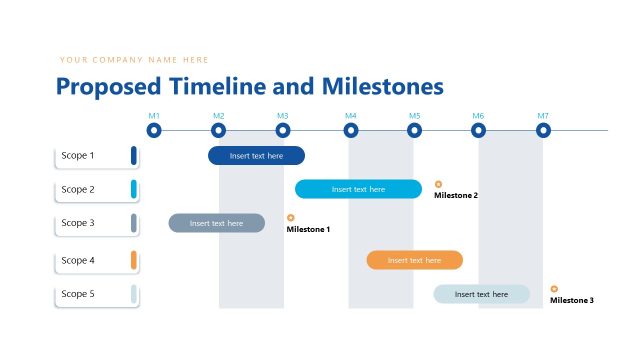 YOUR COMPANY NAME HERE

Proposed Timeline and Milestones

M1 M2 M3 M4 M5 M6 M7

Scope 1
Insert text here

Scope 2
Insert text here
Milestone 2

Scope 3
Insert text here
Milestone 1

Scope 4
Insert text here

Scope 5
Insert text here
Milestone 3